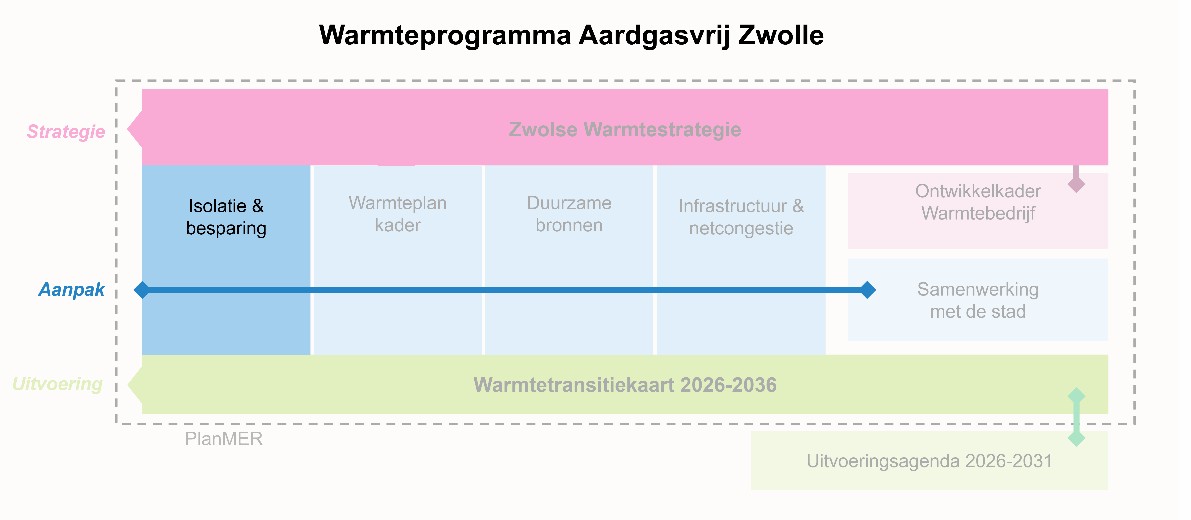 Warmteprogramma Aardgasvrij Zwolle

Strategie

Zwolse Warmtestrategie

Isolatie & besparing

Warmteplan kader

Duurzame bronnen

Infrastructuur & netcongestie

Ontwikkelkader Warmtebedrijf

Aanpak

Samenwerking met de stad

Uitvoering

Warmtetransitiekaart 2026-2036

PlanMER

Uitvoeringsagenda 2026-2031